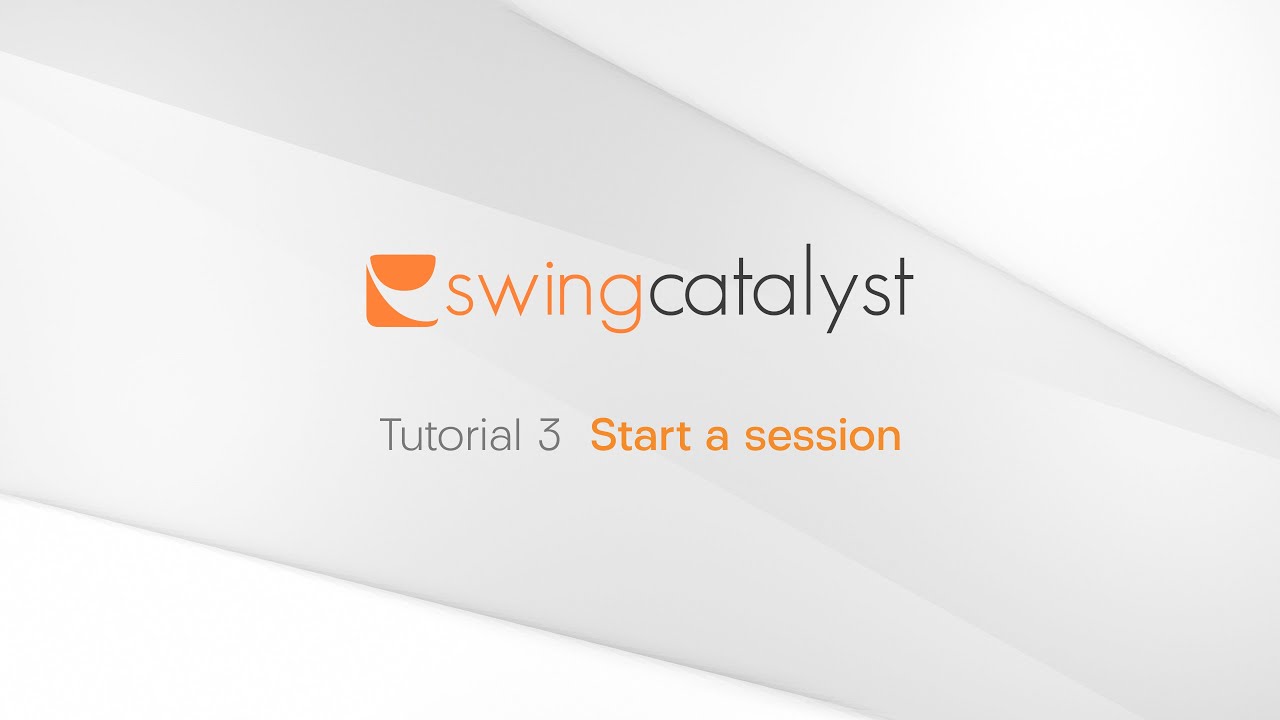 swingcatalyst

Tutorial 3 Start a session